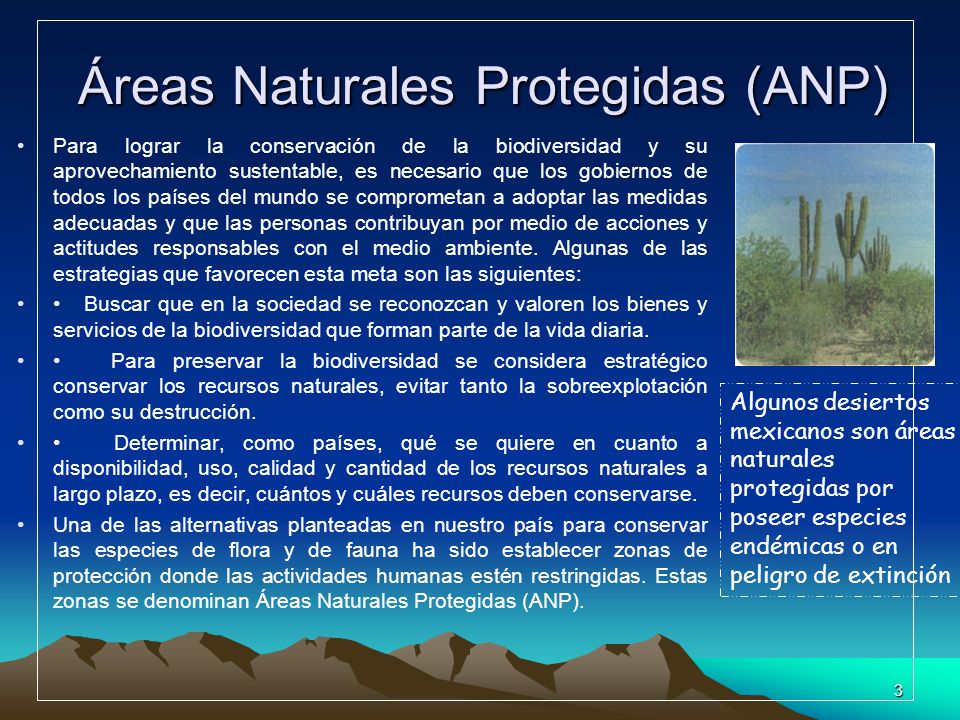 Áreas Naturales Protegidas (ANP)

• Para lograr la conservación de la biodiversidad y su aprovechamiento sustentable, es necesario que los gobiernos de todos los países del mundo se comprometan a adoptar las medidas adecuadas y que las personas contribuyan por medio de acciones y actitudes responsables con el medio ambiente. Algunas de las estrategias que favorecen esta meta son las siguientes:

• • Buscar que en la sociedad se reconozcan y valoren los bienes y servicios de la biodiversidad que forman parte de la vida diaria.

• • Para preservar la biodiversidad se considera estratégico conservar los recursos naturales, evitar tanto la sobreexplotación como su destrucción.

• • Determinar, como países, qué se quiere en cuanto a disponibilidad, uso, calidad y cantidad de los recursos naturales a largo plazo, es decir, cuántos y cuáles recursos deben conservarse.

• Una de las alternativas planteadas en nuestro país para conservar las especies de flora y de fauna ha sido establecer zonas de protección donde las actividades humanas estén restringidas. Estas zonas se denominan Áreas Naturales Protegidas (ANP).

Algunos desiertos mexicanos son áreas naturales protegidas por poseer especies endémicas o en peligro de extinción

3